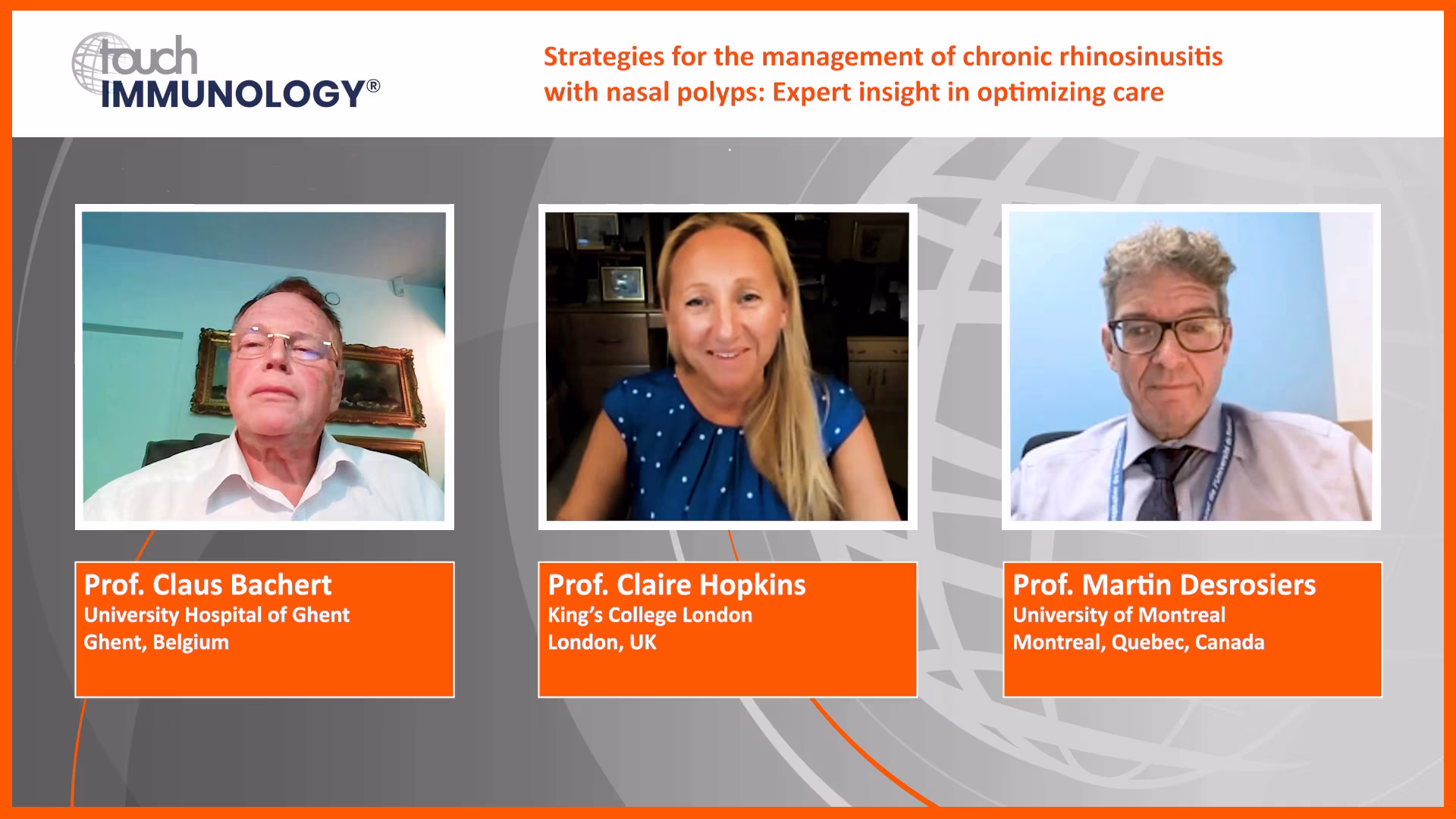 touch IMMUNOLOGY®

Strategies for the management of chronic rhinosinusitis with nasal polyps: Expert insight in optimizing care

Prof. Claus Bachert
University Hospital of Ghent
Ghent, Belgium

Prof. Claire Hopkins
King's College London
London, UK

Prof. Martin Desrosiers
University of Montreal
Montreal, Quebec, Canada